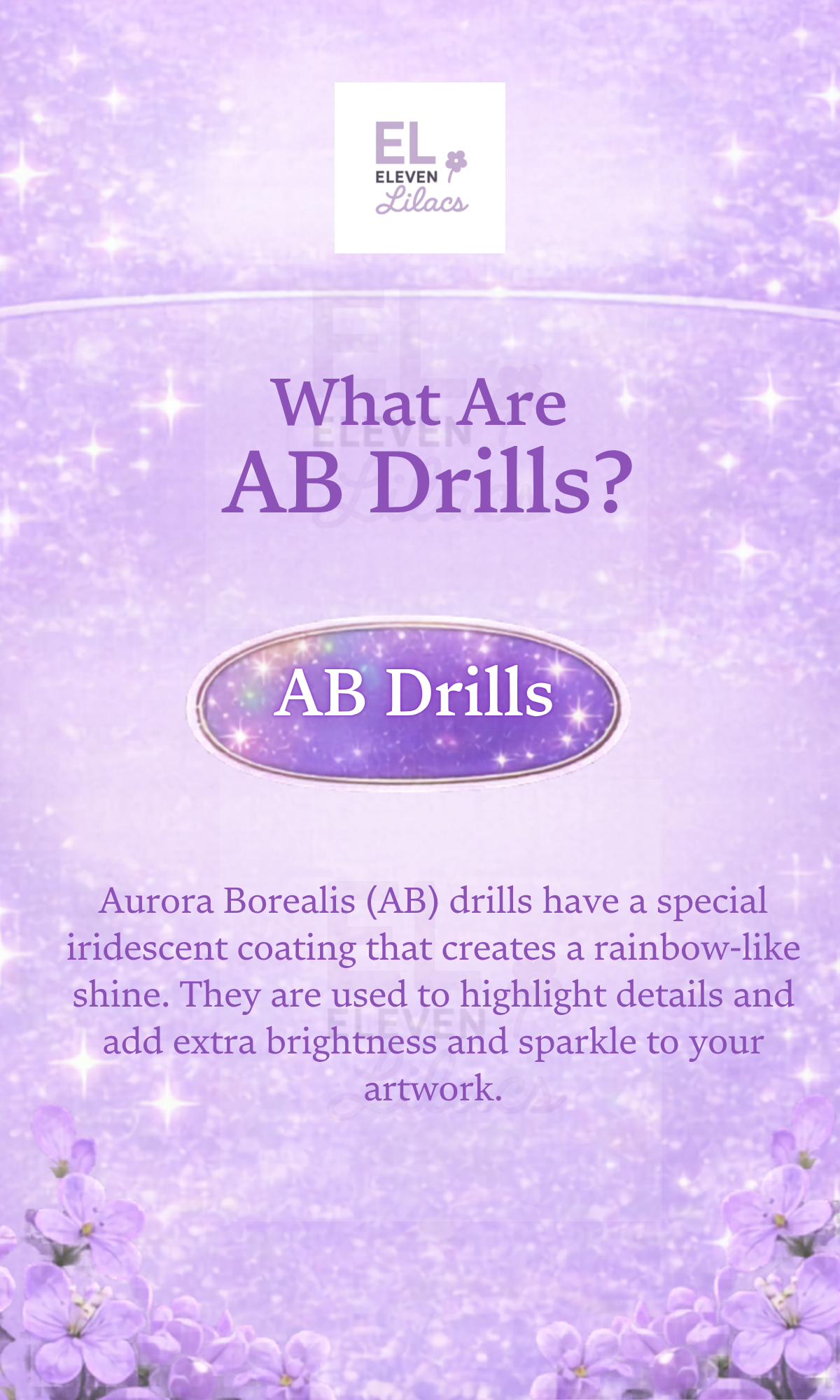 EL
ELEVEN
Lilacs

What Are
AB Drills?

AB Drills

Aurora Borealis (AB) drills have a special iridescent coating that creates a rainbow-like shine. They are used to highlight details and add extra brightness and sparkle to your artwork.